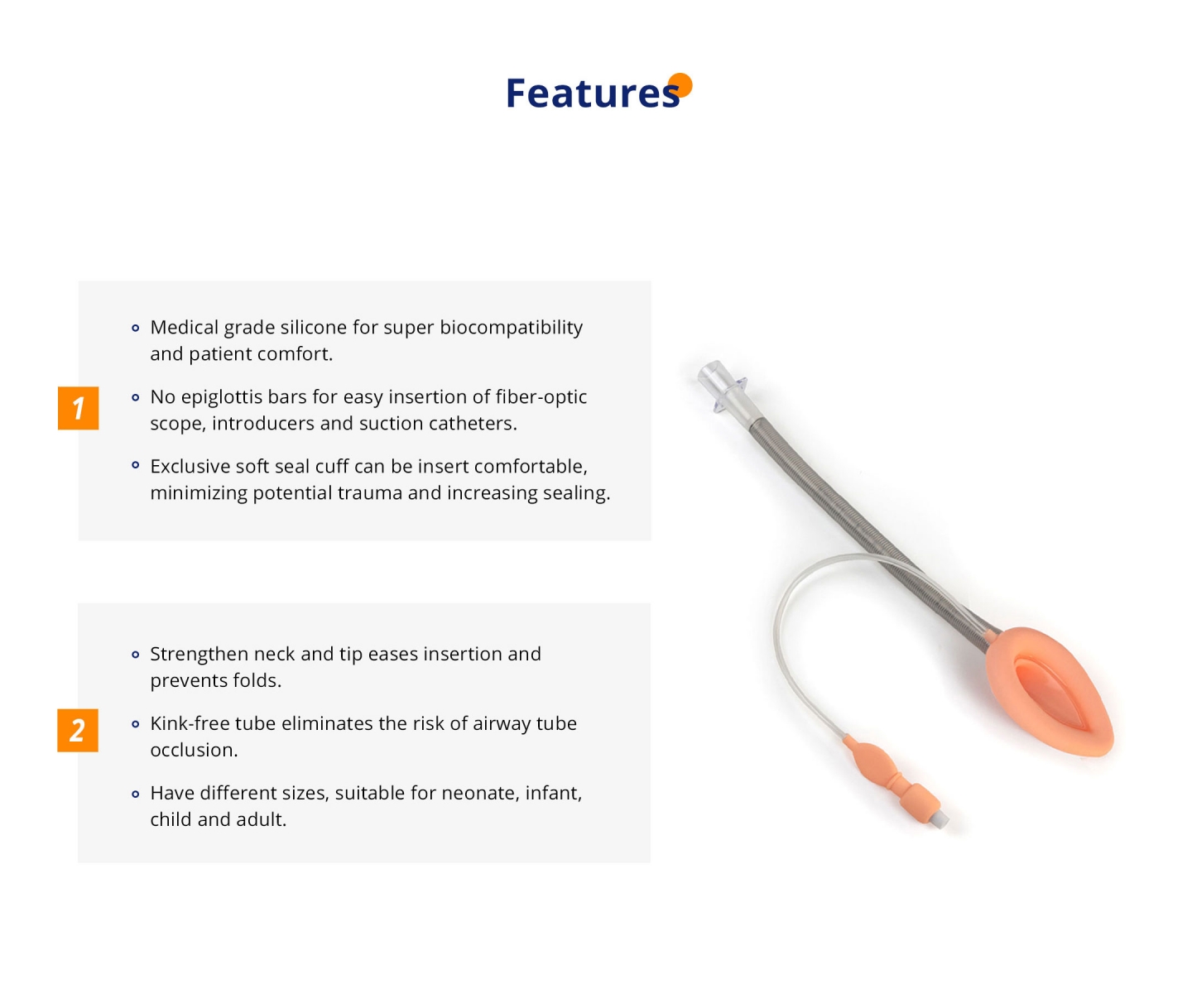 Features

1

- Medical grade silicone for super biocompatibility and patient comfort.
- No epiglottis bars for easy insertion of fiber-optic scope, introducers and suction catheters.
- Exclusive soft seal cuff can be insert comfortable, minimizing potential trauma and increasing sealing.

2

- Strengthen neck and tip eases insertion and prevents folds.
- Kink-free tube eliminates the risk of airway tube occlusion.
- Have different sizes, suitable for neonate, infant, child and adult.